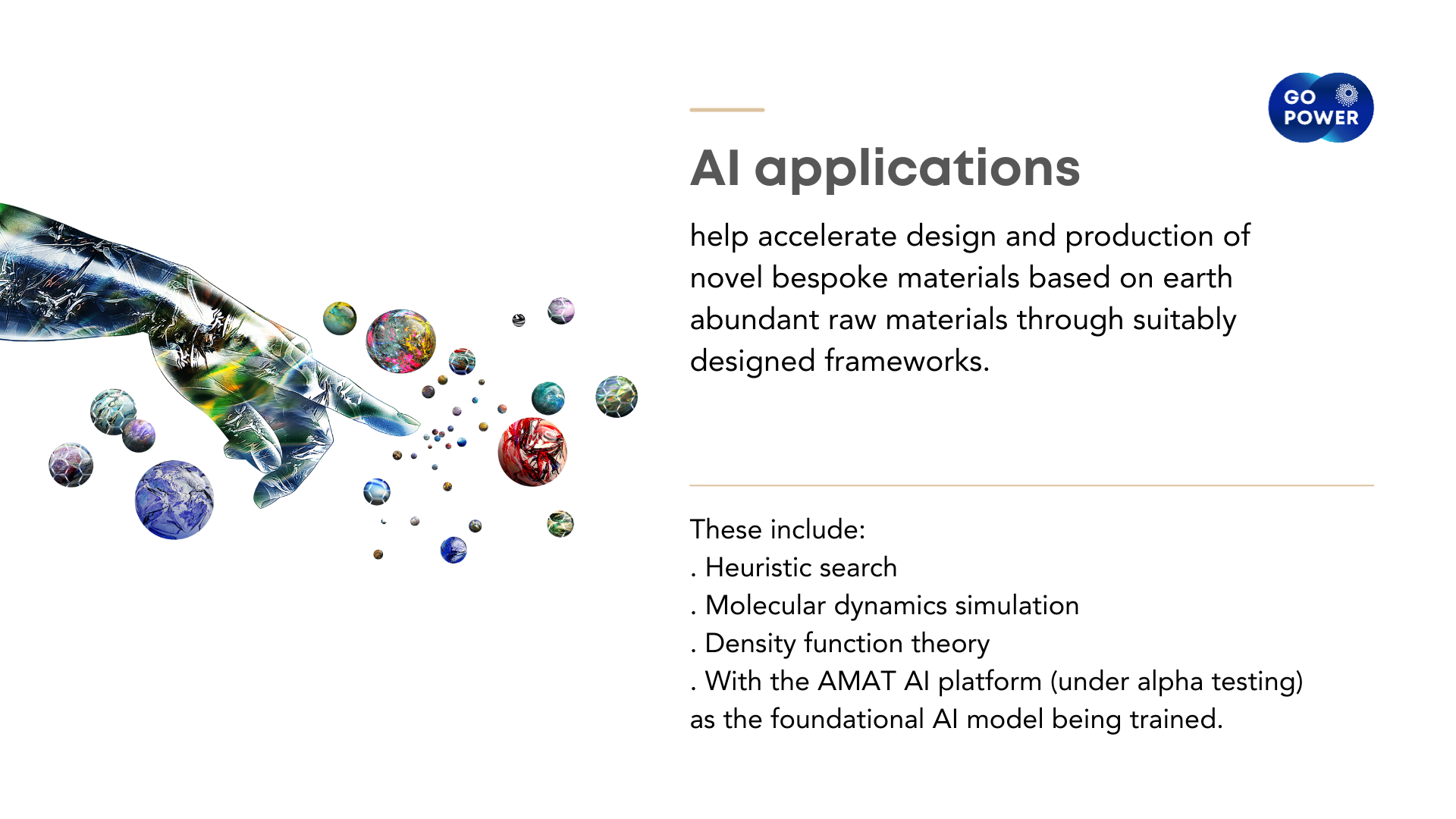 GO POWER

AI applications

help accelerate design and production of novel bespoke materials based on earth abundant raw materials through suitably designed frameworks.

These include:
. Heuristic search
. Molecular dynamics simulation
. Density function theory
. With the AMAT AI platform (under alpha testing) as the foundational AI model being trained.